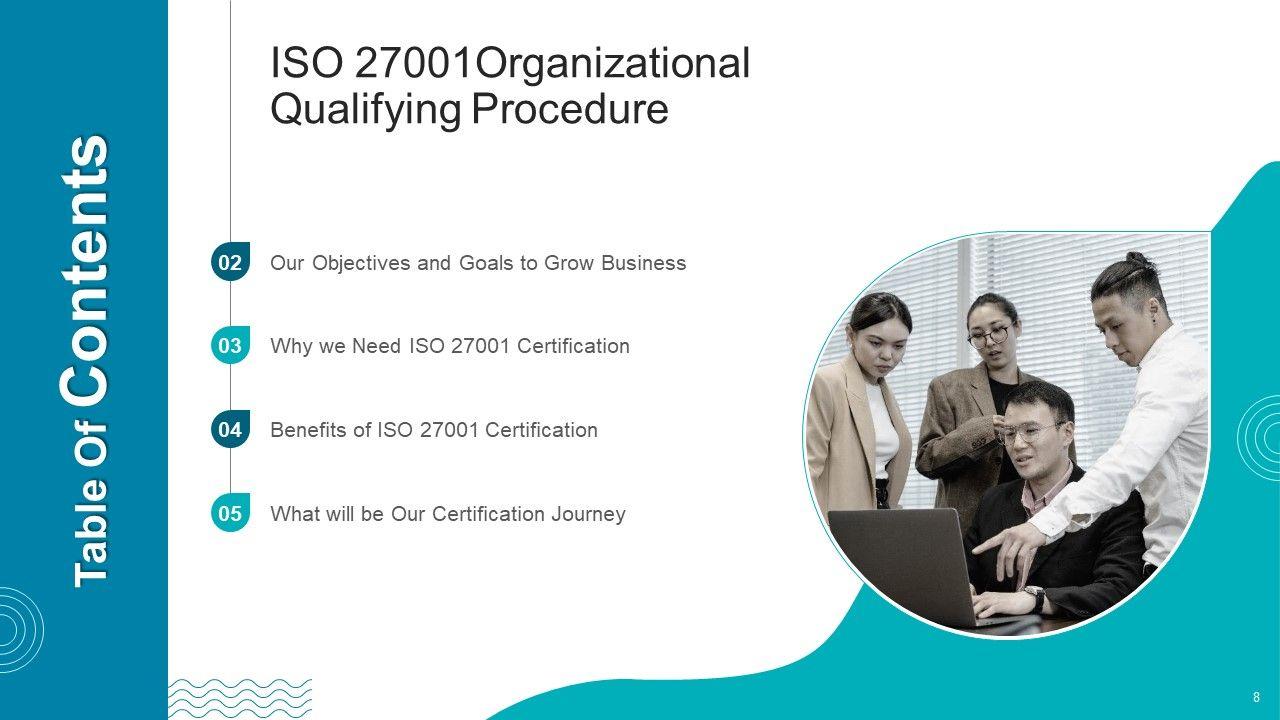 Table of Contents

ISO 27001Organizational Qualifying Procedure

02 Our Objectives and Goals to Grow Business

03 Why we Need ISO 27001 Certification

04 Benefits of ISO 27001 Certification

05 What will be Our Certification Journey

8